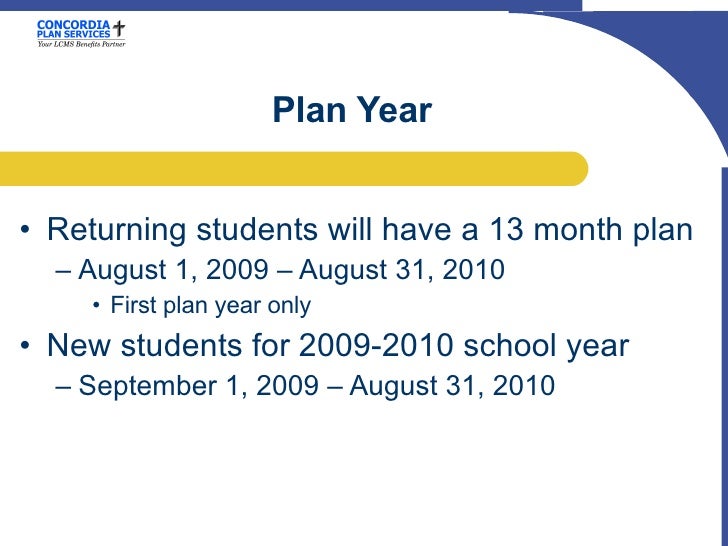 CONCORDIA PLAN SERVICES
Your LCMS Benefits Partner

Plan Year

• Returning students will have a 13 month plan
– August 1, 2009 – August 31, 2010
• First plan year only
• New students for 2009-2010 school year
– September 1, 2009 – August 31, 2010